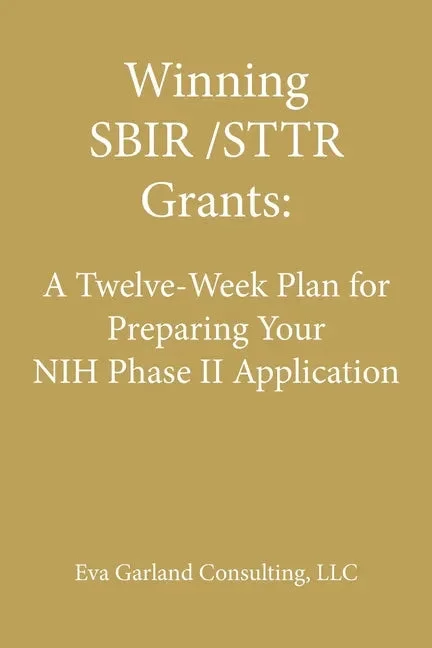 Winning
SBIR /STTR
Grants:

A Twelve-Week Plan for
Preparing Your
NIH Phase II Application

Eva Garland Consulting, LLC